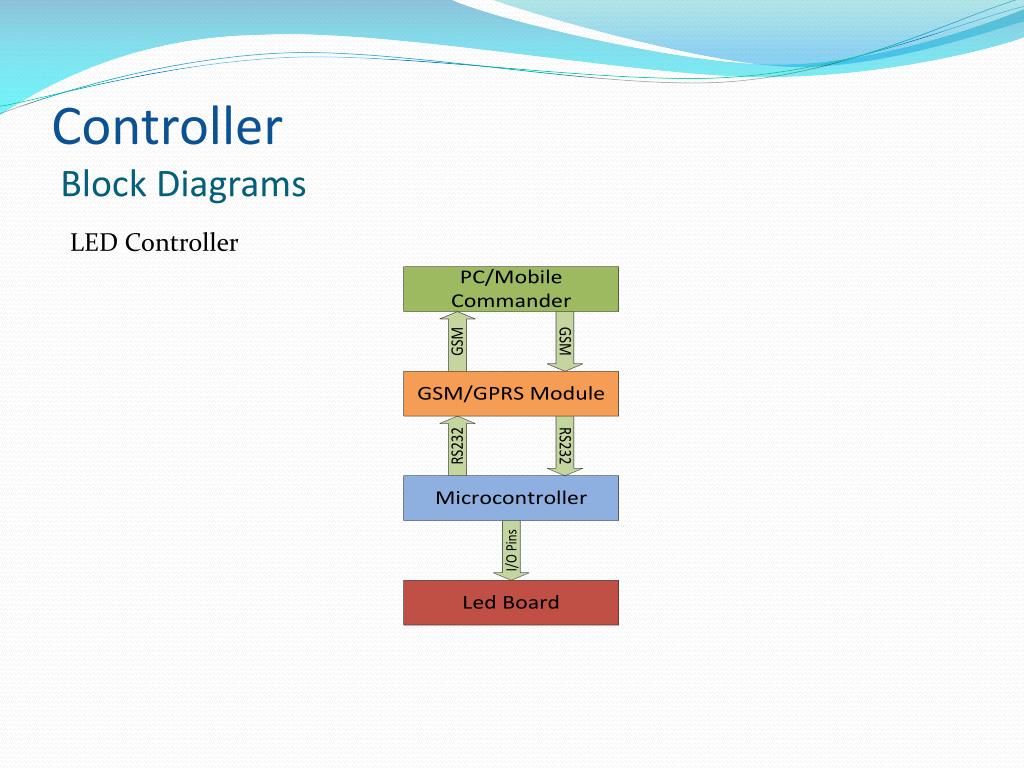 Controller
Block Diagrams

LED Controller

PC/Mobile Commander

GSM

GSM

GSM/GPRS Module

RS232

RS232

Microcontroller

I/O Pins

Led Board